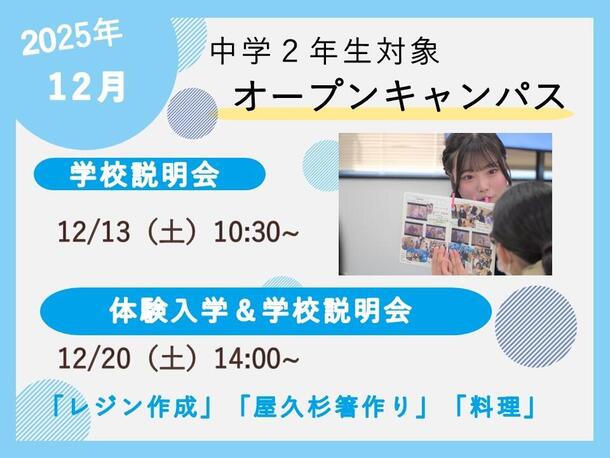 2025年
12月

中学２年生対象
オープンキャンパス

学校説明会

12/13（土）10:30~

体験入学＆学校説明会

12/20（土）14:00~

「レジン作成」「屋久杉箸作り」「料理」